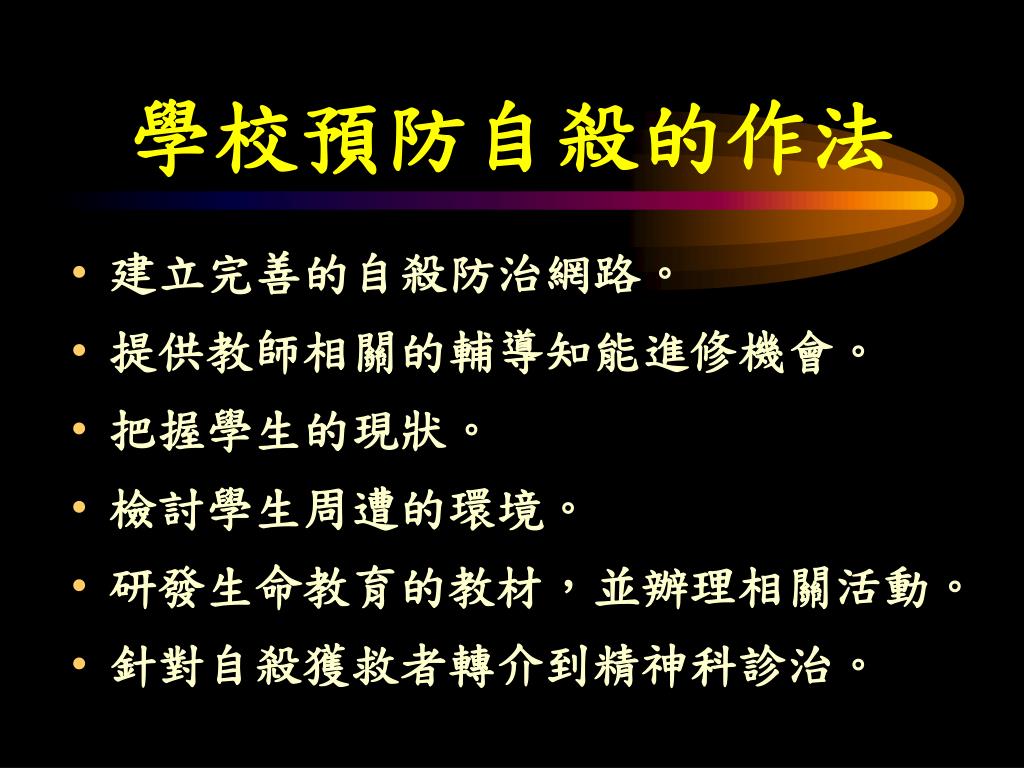 學校預防自殺的作法

• 建立完善的自殺防治網路。
• 提供教師相關的輔導知能進修機會。
• 把握學生的現狀。
• 檢討學生周遭的環境。
• 研發生命教育的教材，並辦理相關活動。
• 針對自殺獲救者轉介到精神科診治。